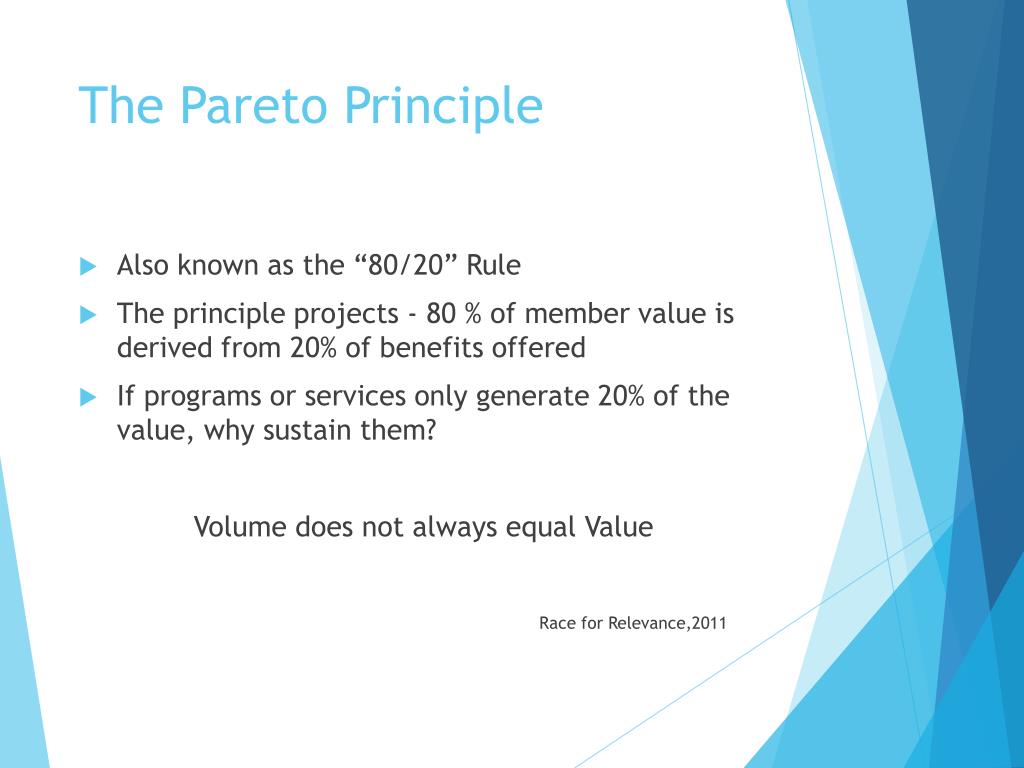 The Pareto Principle

Also known as the “80/20” Rule

The principle projects - 80 % of member value is derived from 20% of benefits offered

If programs or services only generate 20% of the value, why sustain them?

Volume does not always equal Value

Race for Relevance,2011